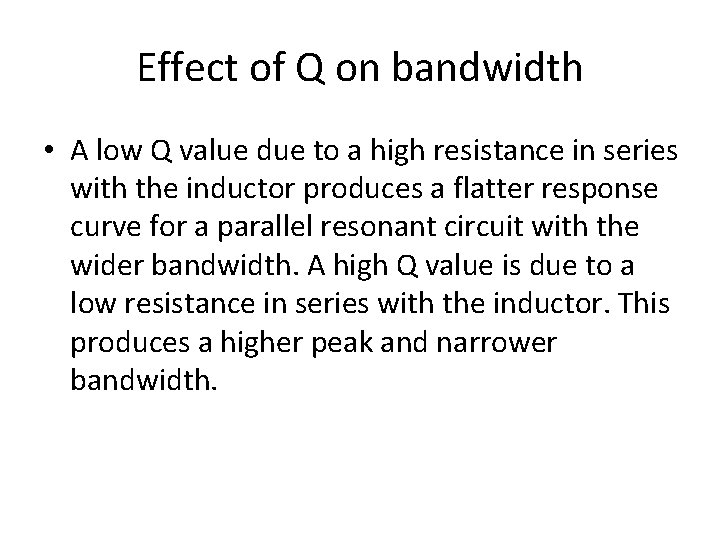 Effect of Q on bandwidth

• A low Q value due to a high resistance in series with the inductor produces a flatter response curve for a parallel resonant circuit with the wider bandwidth. A high Q value is due to a low resistance in series with the inductor. This produces a higher peak and narrower bandwidth.